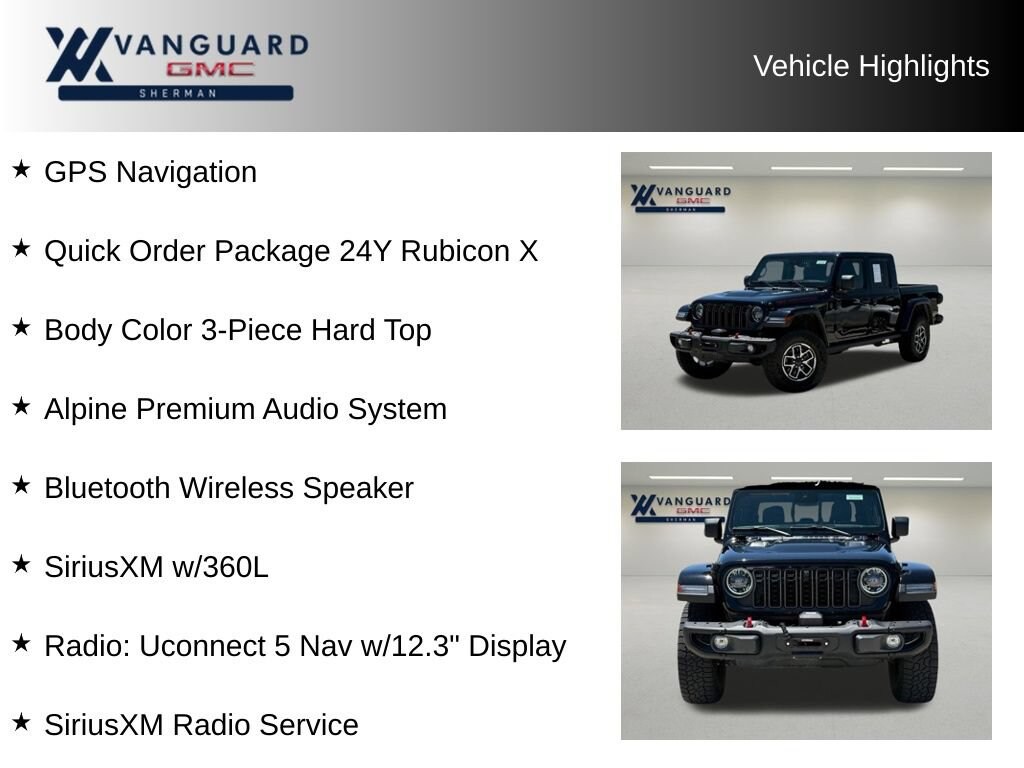 VANGUARD
GMC
SHERMAN

Vehicle Highlights

★ GPS Navigation

★ Quick Order Package 24Y Rubicon X

★ Body Color 3-Piece Hard Top

★ Alpine Premium Audio System

★ Bluetooth Wireless Speaker

★ SiriusXM w/360L

★ Radio: Uconnect 5 Nav w/12.3" Display

★ SiriusXM Radio Service

VANGUARD
GMC
SHERMAN

VANGUARD
GMC
SHERMAN